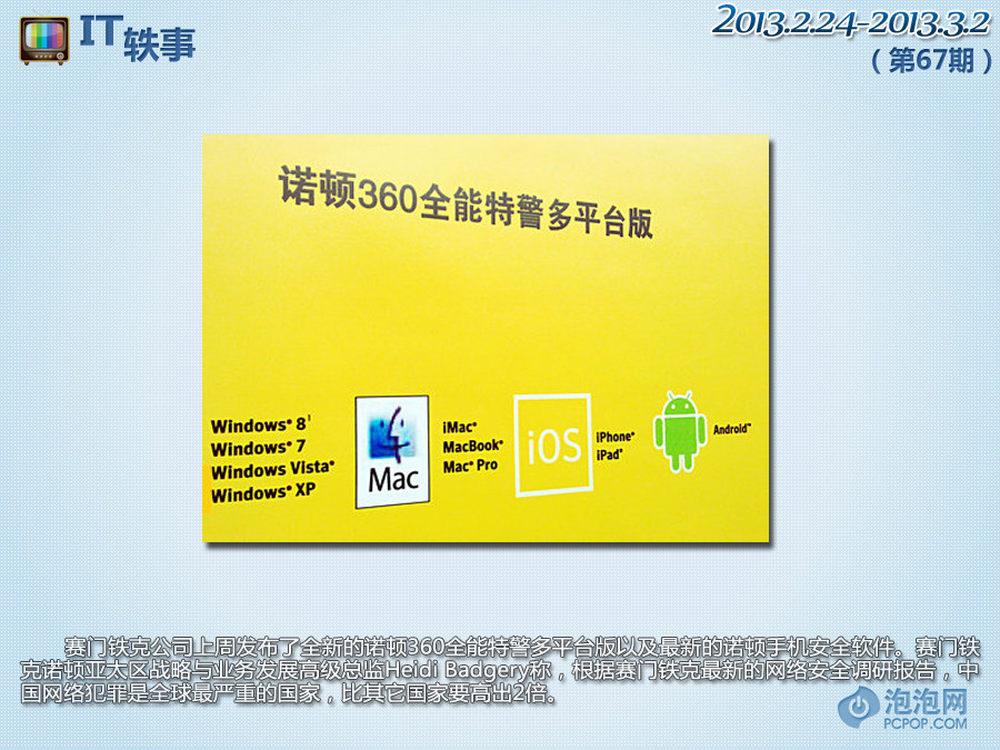 IT轶事

2013.2.24-2013.3.2
（第67期）

诺顿360全能特警多平台版

Windows® 8¹
Windows® 7
Windows Vista®
Windows® XP

Mac

iMac®
MacBook®
Mac® Pro

iOS

iPhone®
iPad®

Android™

赛门铁克公司上周发布了全新的诺顿360全能特警多平台版以及最新的诺顿手机安全软件。赛门铁克诺顿亚太区战略与业务发展高级总监Heidi Badgery称，根据赛门铁克最新的网络安全调研报告，中国网络犯罪是全球最严重的国家，比其它国家要高出2倍。

泡泡网
PCPOP.COM